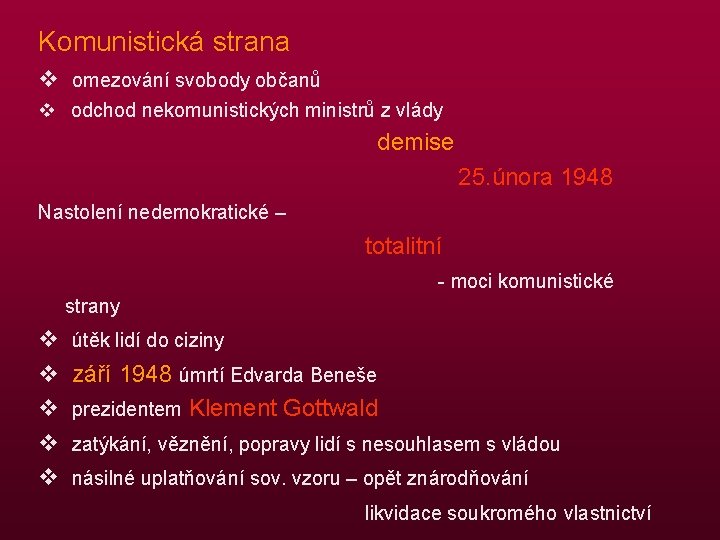 Komunistická strana

❖ omezování svobody občanů

❖ odchod nekomunistických ministrů z vlády

demise

25.února 1948

Nastolení nedemokratické –

totalitní

- moci komunistické strany

❖ útěk lidí do ciziny

❖ září 1948 úmrtí Edvarda Beneše

❖ prezidentem Klement Gottwald

❖ zatýkání, věznění, popravy lidí s nesouhlasem s vládou

❖ násilné uplatňování sov. vzoru – opět znárodňování

likvidace soukromého vlastnictví